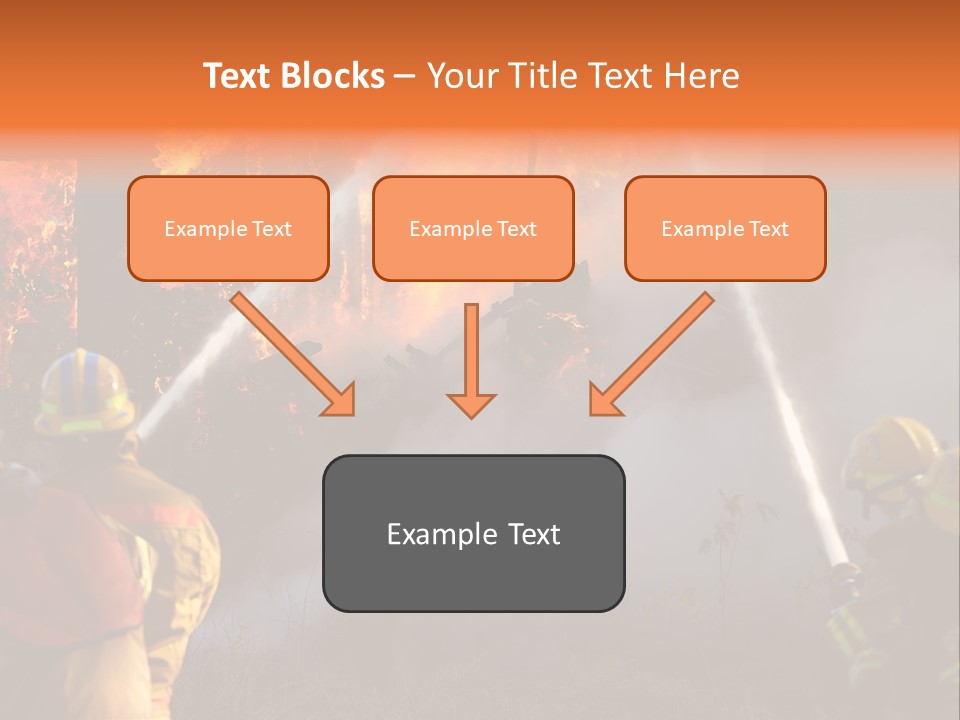 Text Blocks – Your Title Text Here

Example Text

Example Text

Example Text

Example Text